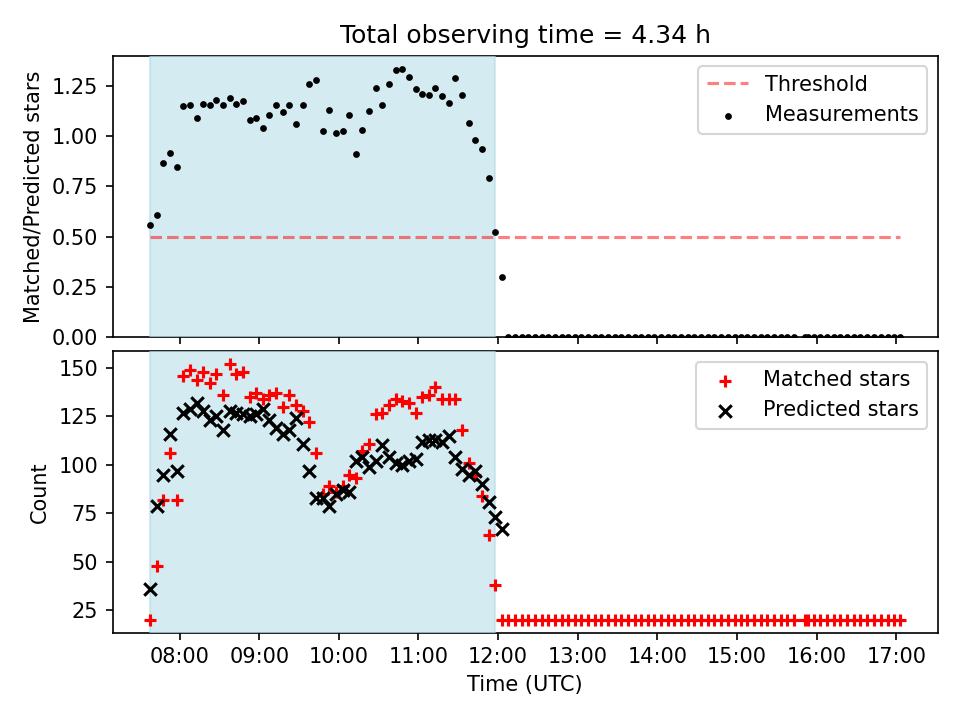 Total observing time = 4.34 h

Matched/Predicted stars

1.25
1.00
0.75
0.50
0.25
0.00

Threshold
Measurements

Count

150
125
100
75
50
25

Matched stars
Predicted stars

08:00 09:00 10:00 11:00 12:00 13:00 14:00 15:00 16:00 17:00

Time (UTC)